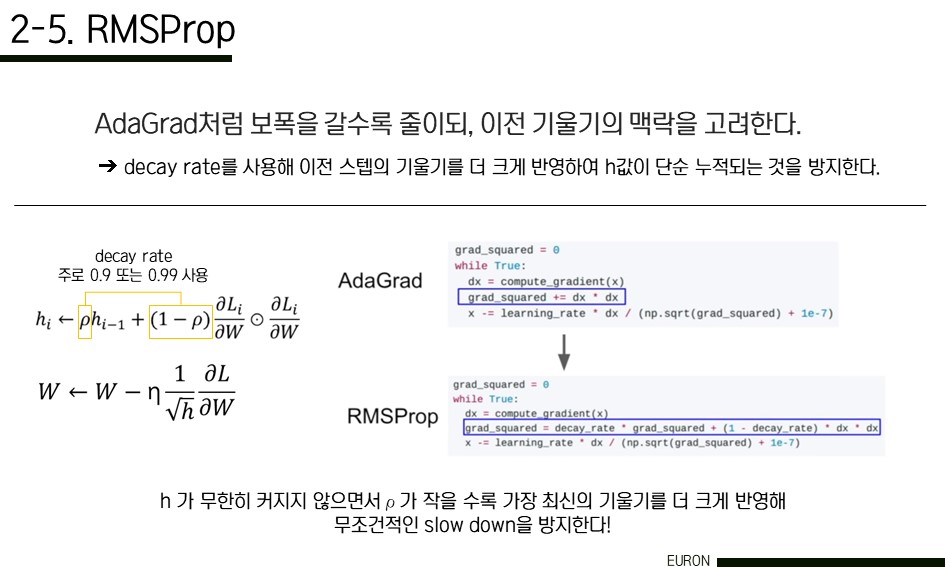 2-5. RMSProp

AdaGrad처럼 보폭을 갈수록 줄이되, 이전 기울기의 맥락을 고려한다.

➔ decay rate를 사용해 이전 스텝의 기울기를 더 크게 반영하여 h값이 단순 누적되는 것을 방지한다.

decay rate
주로 0.9 또는 0.99 사용

$h_i \leftarrow \rho h_{i-1} + (1-\rho)\frac{\partial L_i}{\partial W} \odot \frac{\partial L_i}{\partial W}$

$W \leftarrow W - \eta \frac{1}{\sqrt{h}} \frac{\partial L}{\partial W}$

AdaGrad

grad_squared = 0
while True:
  dx = compute_gradient(x)
  grad_squared += dx * dx
  x -= learning_rate * dx / (np.sqrt(grad_squared) + 1e-7)

RMSProp

grad_squared = 0
while True:
  dx = compute_gradient(x)
  grad_squared = decay_rate * grad_squared + (1 - decay_rate) * dx * dx
  x -= learning_rate * dx / (np.sqrt(grad_squared) + 1e-7)

h 가 무한히 커지지 않으면서 $\rho$ 가 작을 수록 가장 최신의 기울기를 더 크게 반영해
무조건적인 slow down을 방지한다!

EURON